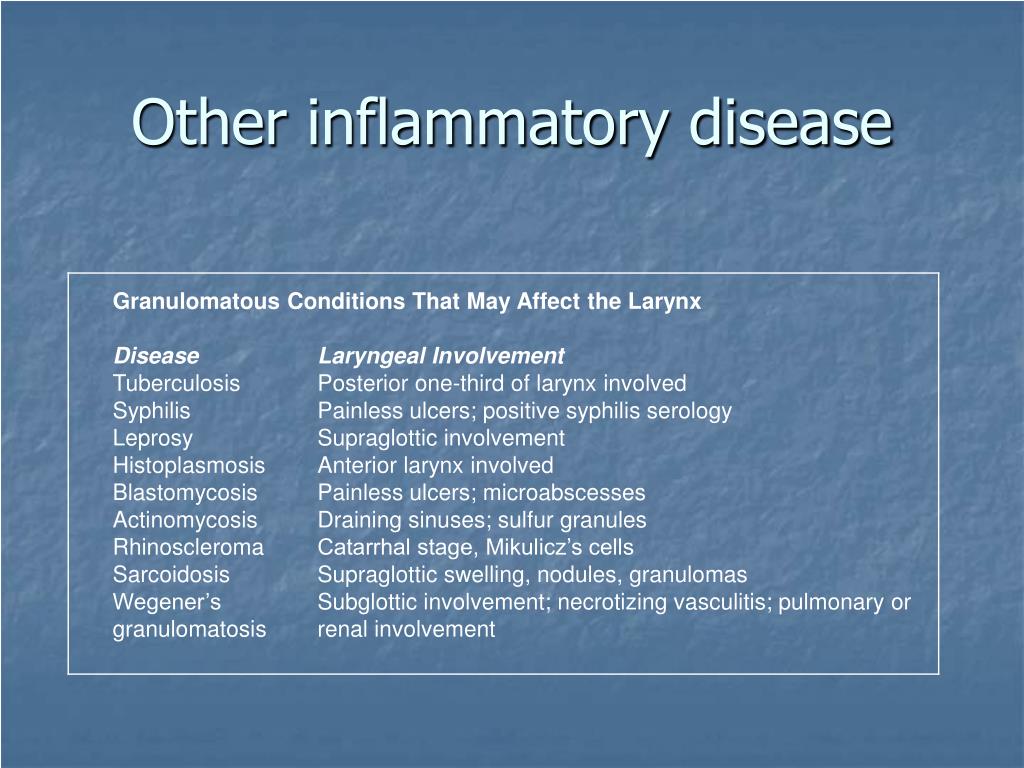 Other inflammatory disease

Granulomatous Conditions That May Affect the Larynx

| Disease | Laryngeal Involvement |
|---|---|
| Tuberculosis | Posterior one-third of larynx involved |
| Syphilis | Painless ulcers; positive syphilis serology |
| Leprosy | Supraglottic involvement |
| Histoplasmosis | Anterior larynx involved |
| Blastomycosis | Painless ulcers; microabscesses |
| Actinomycosis | Draining sinuses; sulfur granules |
| Rhinoscleroma | Catarrhal stage, Mikulicz's cells |
| Sarcoidosis | Supraglottic swelling, nodules, granulomas |
| Wegener's granulomatosis | Subglottic involvement; necrotizing vasculitis; pulmonary or renal involvement |